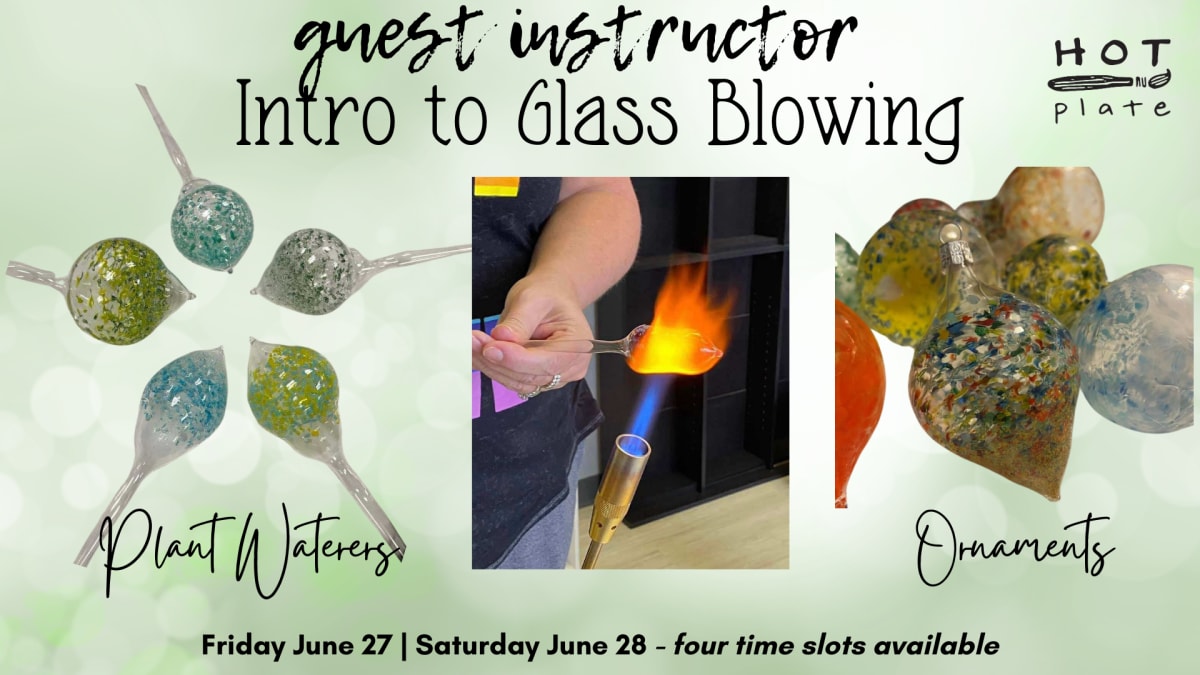 guest instructor
Intro to Glass Blowing

HOT
plate

Plant Waterers

Ornaments

Friday June 27 | Saturday June 28 - four time slots available